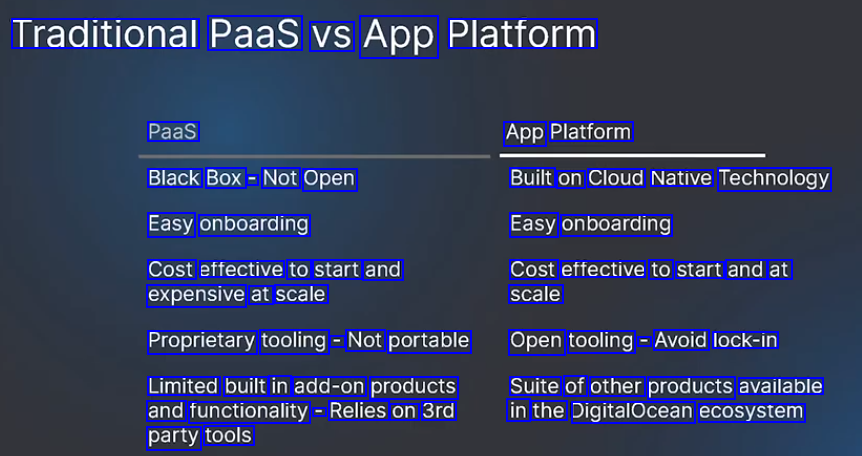 Traditional PaaS vs App Platform

| PaaS | App Platform |
|---|---|
| Black Box - Not Open | Built on Cloud Native Technology |
| Easy onboarding | Easy onboarding |
| Cost effective to start and expensive at scale | Cost effective to start and at scale |
| Proprietary tooling - Not portable | Open tooling - Avoid lock-in |
| Limited built in add-on products and functionality - Relies on 3rd party tools | Suite of other products available in the DigitalOcean ecosystem |